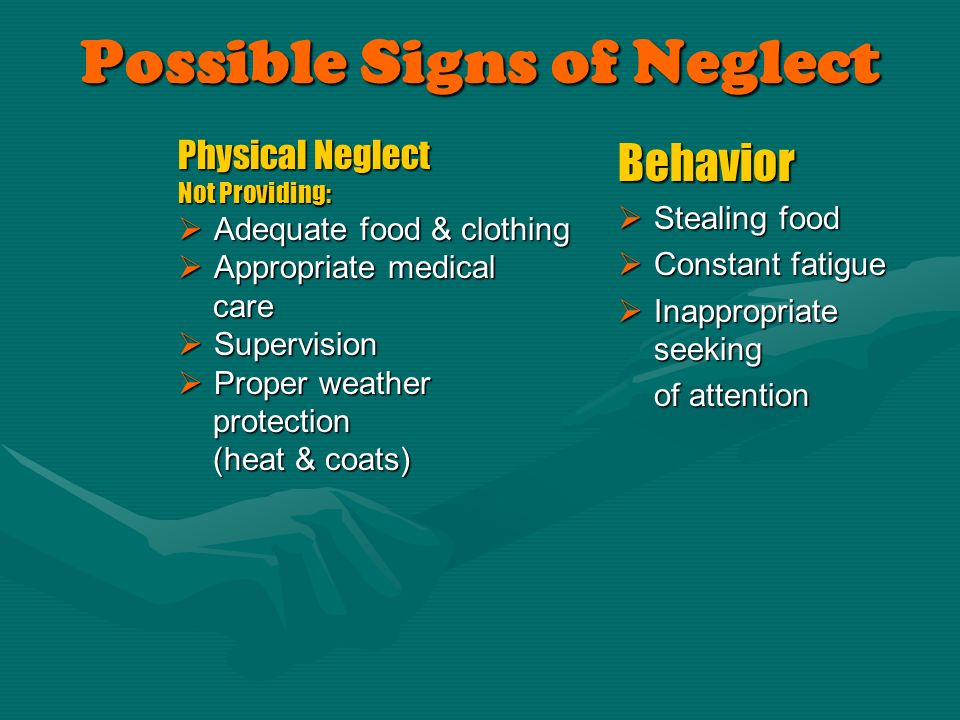 Possible Signs of Neglect

Physical Neglect
Not Providing:
➢ Adequate food & clothing
➢ Appropriate medical care
➢ Supervision
➢ Proper weather protection (heat & coats)

Behavior
➢ Stealing food
➢ Constant fatigue
➢ Inappropriate seeking of attention